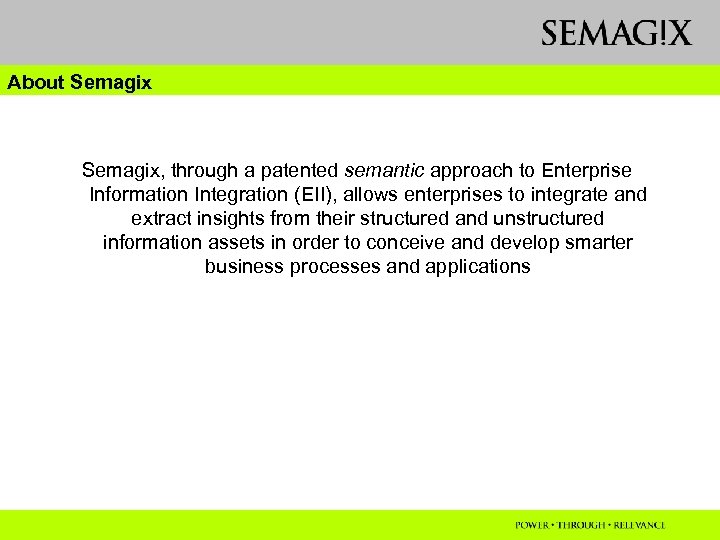 SEMAG!X

About Semagix

Semagix, through a patented semantic approach to Enterprise Information Integration (EII), allows enterprises to integrate and extract insights from their structured and unstructured information assets in order to conceive and develop smarter business processes and applications

POWER • THROUGH • RELEVANCE